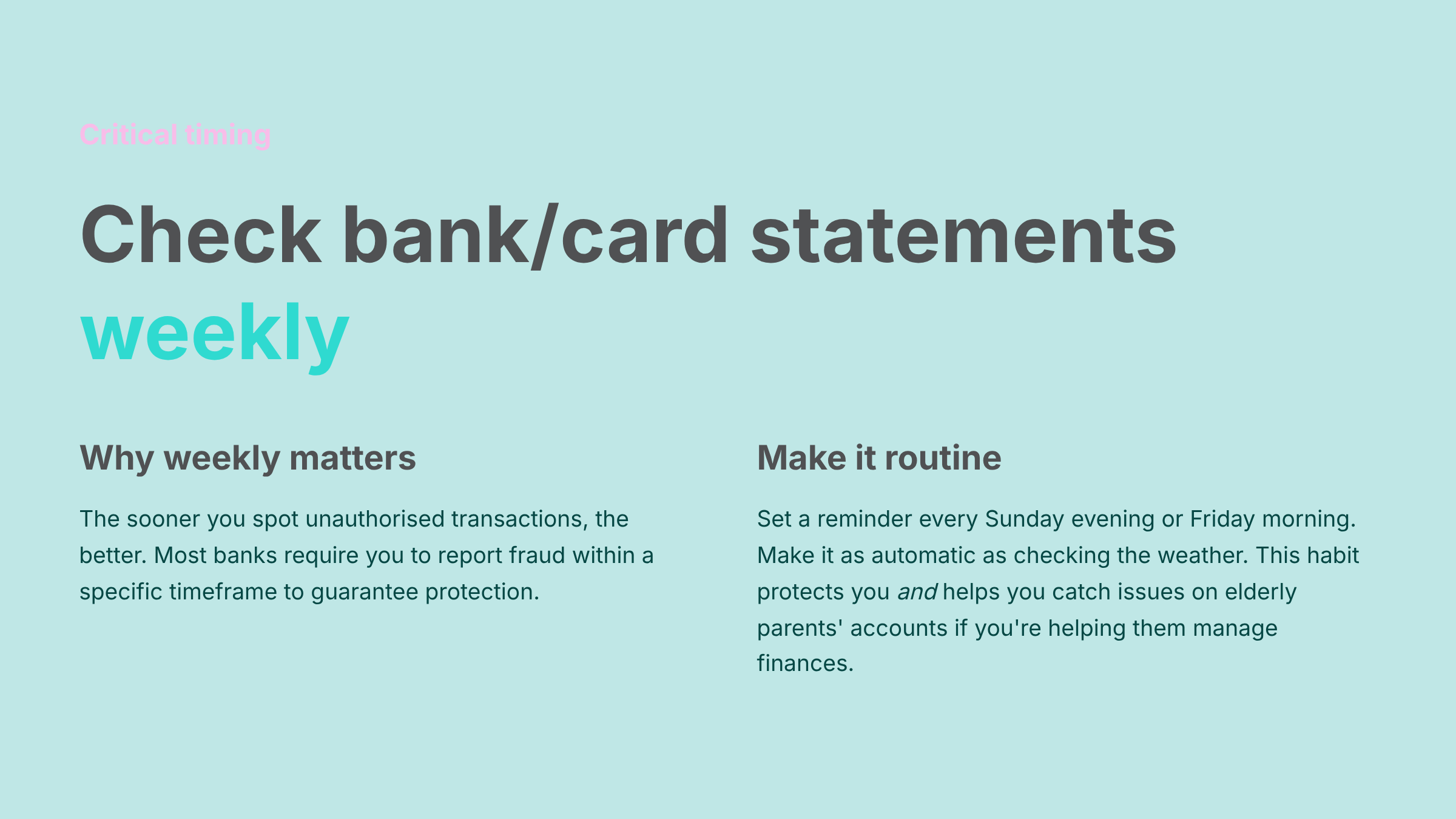 Critical timing

Check bank/card statements weekly

Why weekly matters

The sooner you spot unauthorised transactions, the better. Most banks require you to report fraud within a specific timeframe to guarantee protection.

Make it routine

Set a reminder every Sunday evening or Friday morning. Make it as automatic as checking the weather. This habit protects you and helps you catch issues on elderly parents' accounts if you're helping them manage finances.